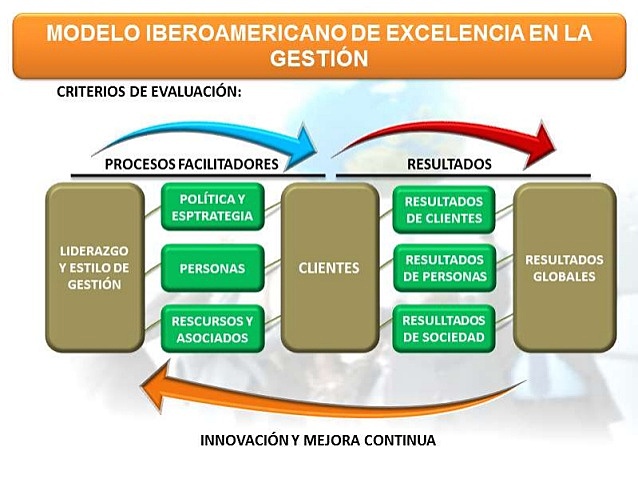 MODELO IBEROAMERICANO DE EXCELENCIA EN LA GESTIÓN

CRITERIOS DE EVALUACIÓN:

PROCESOS FACILITADORES

RESULTADOS

LIDERAZGO Y ESTILO DE GESTIÓN

POLÍTICA Y ESPTRATEGIA

PERSONAS

RESCURSOS Y ASOCIADOS

CLIENTES

RESULTADOS DE CLIENTES

RESULTADOS DE PERSONAS

RESULLTADOS DE SOCIEDAD

RESULTADOS GLOBALES

INNOVACIÓN Y MEJORA CONTINUA